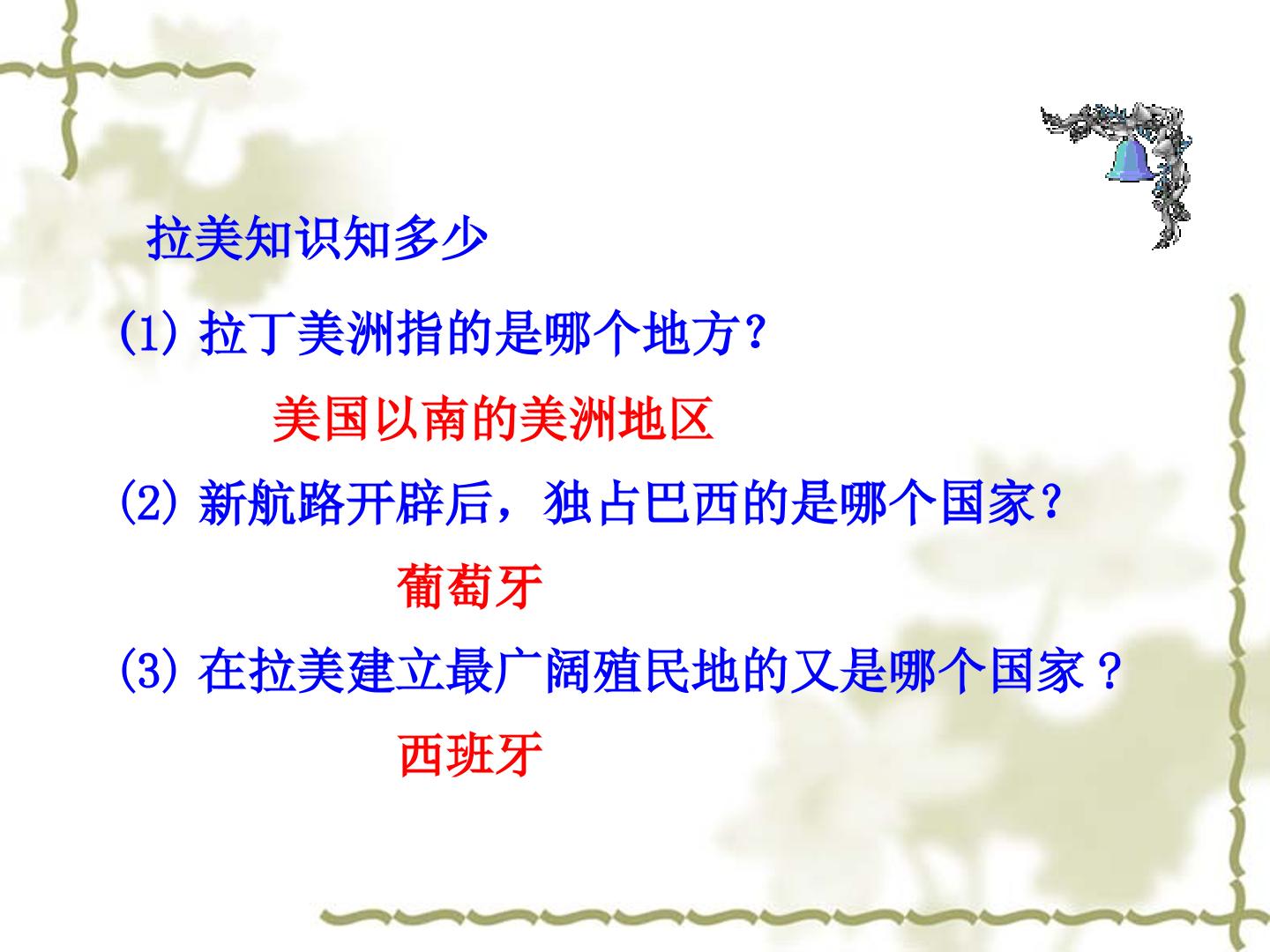 拉美知识知多少

(1) 拉丁美洲指的是哪个地方？

美国以南的美洲地区

(2) 新航路开辟后，独占巴西的是哪个国家？

葡萄牙

(3) 在拉美建立最广阔殖民地的又是哪个国家？

西班牙